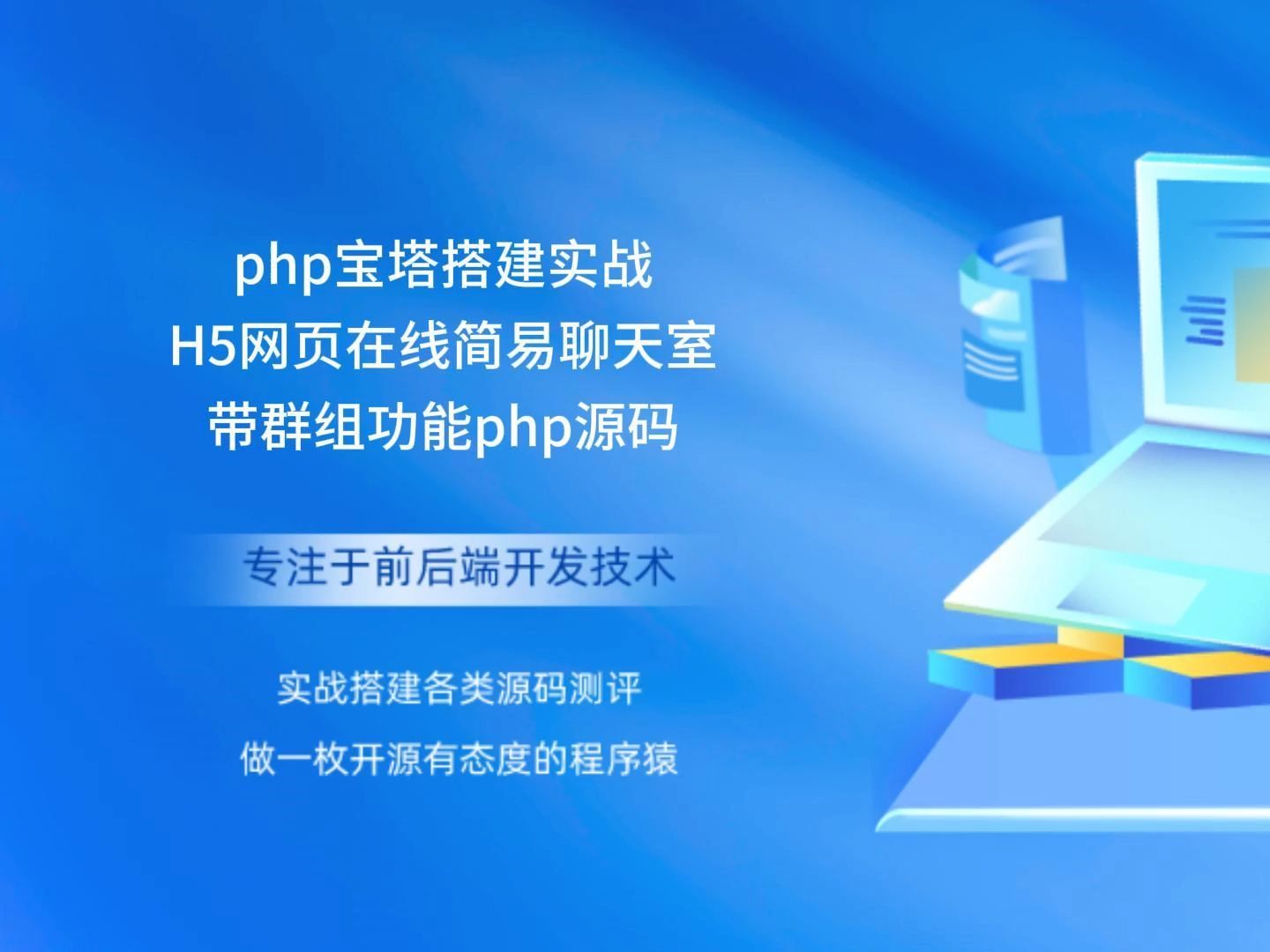 php宝塔搭建实战
H5网页在线简易聊天室
带群组功能php源码

专注于前后端开发技术

实战搭建各类源码测评

做一枚开源有态度的程序猿